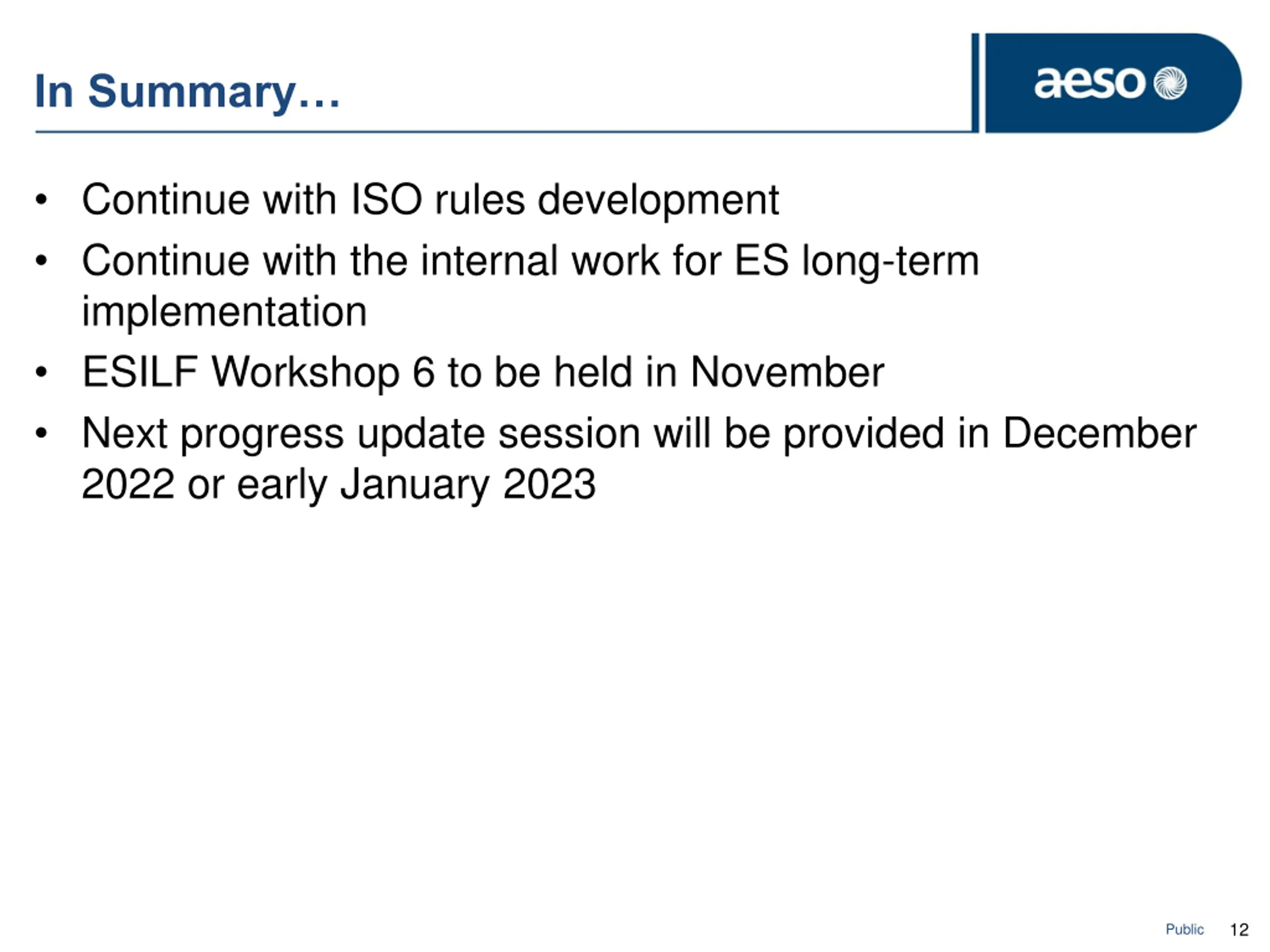 In Summary…

aeso

• Continue with ISO rules development
• Continue with the internal work for ES long-term implementation
• ESILF Workshop 6 to be held in November
• Next progress update session will be provided in December 2022 or early January 2023

Public 12